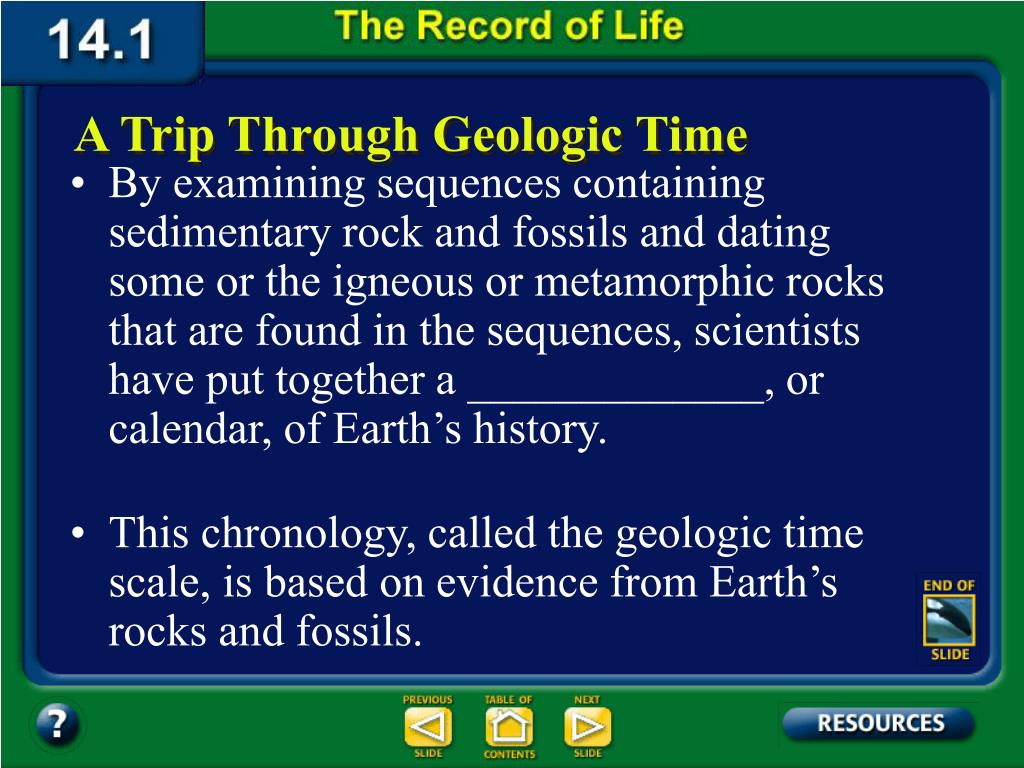 14.1

The Record of Life

A Trip Through Geologic Time

• By examining sequences containing sedimentary rock and fossils and dating some or the igneous or metamorphic rocks that are found in the sequences, scientists have put together a _____________, or calendar, of Earth's history.

• This chronology, called the geologic time scale, is based on evidence from Earth's rocks and fossils.

END OF SLIDE

?

PREVIOUS SLIDE

TABLE OF CONTENTS

NEXT SLIDE

RESOURCES